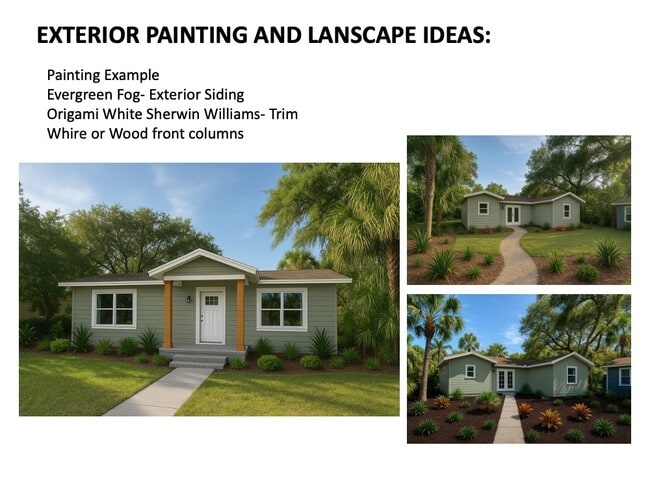 EXTERIOR PAINTING AND LANSCAPE IDEAS:

Painting Example
Evergreen Fog- Exterior Siding
Origami White Sherwin Williams- Trim
Whire or Wood front columns